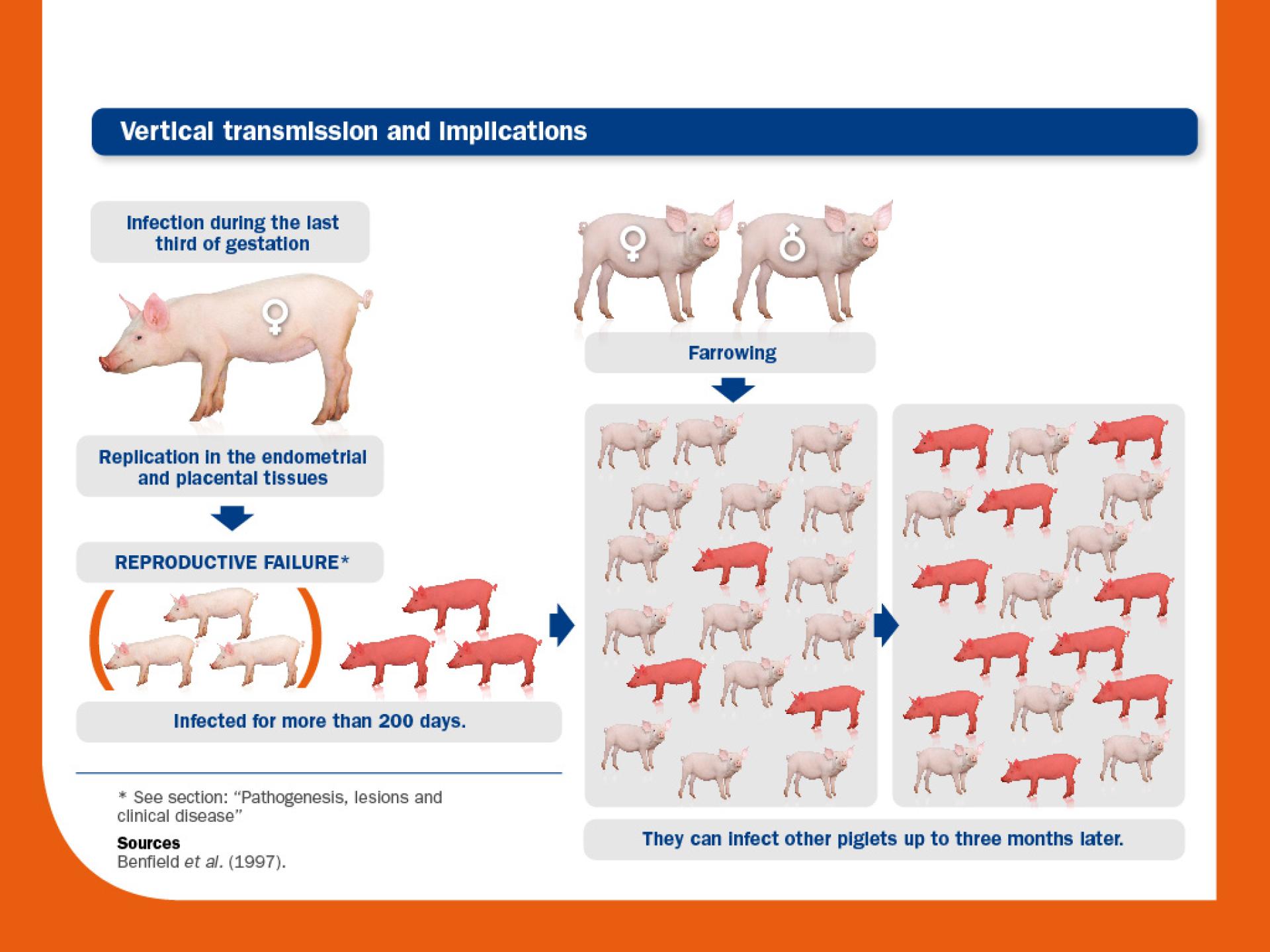 Vertical transmission and implications

Infection during the last third of gestation

♀

Replication in the endometrial and placental tissues

REPRODUCTIVE FAILURE*

Infected for more than 200 days.

* See section: "Pathogenesis, lesions and clinical disease"

Sources
Benfield et al. (1997).

♀ ♂

Farrowing

They can infect other piglets up to three months later.